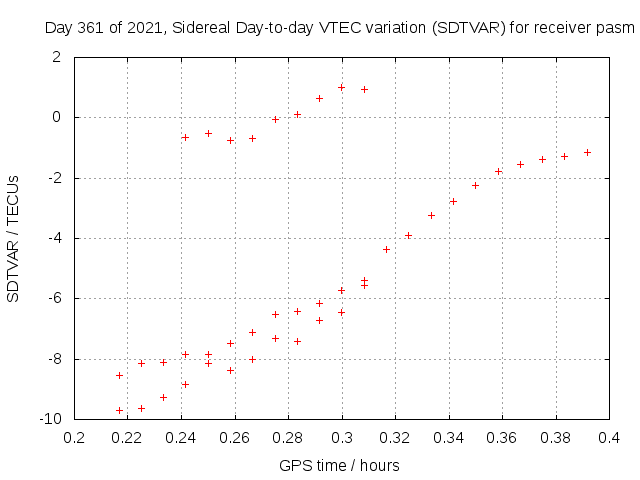 Day 361 of 2021, Sidereal Day-to-day VTEC variation (SDTVAR) for receiver pasm

SDTVAR / TECUs

2
0
-2
-4
-6
-8
-10

0.2 0.22 0.24 0.26 0.28 0.3 0.32 0.34 0.36 0.38 0.4

GPS time / hours